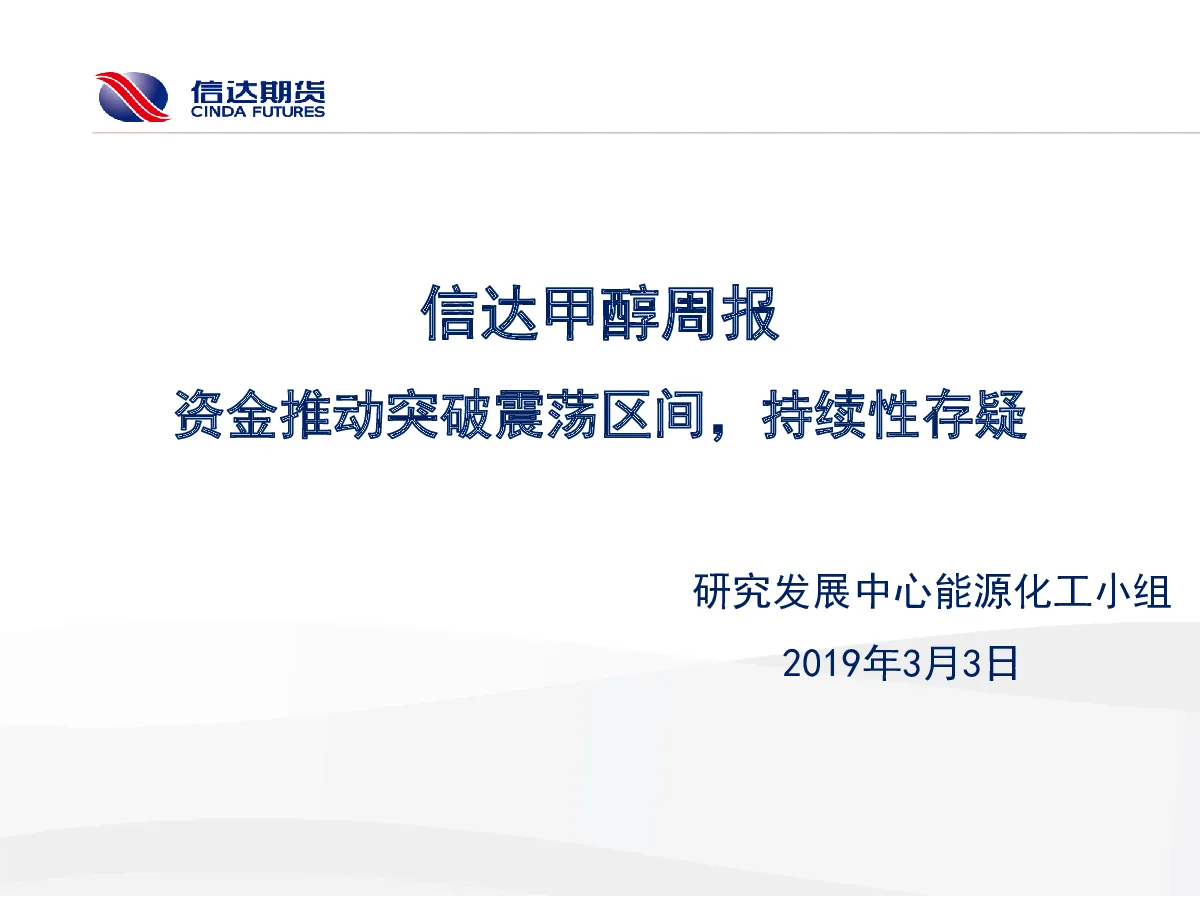 信达期货
CINDA FUTURES

信达甲醇周报

资金推动突破震荡区间，持续性存疑

研究发展中心能源化工小组

2019年3月3日